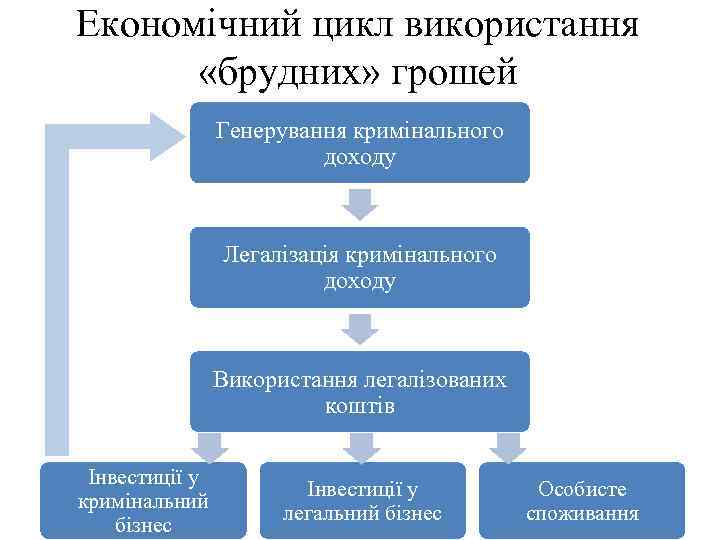 Економічний цикл використання «брудних» грошей

Генерування кримінального доходу

Легалізація кримінального доходу

Використання легалізованих коштів

Інвестиції у кримінальний бізнес

Інвестиції у легальний бізнес

Особисте споживання